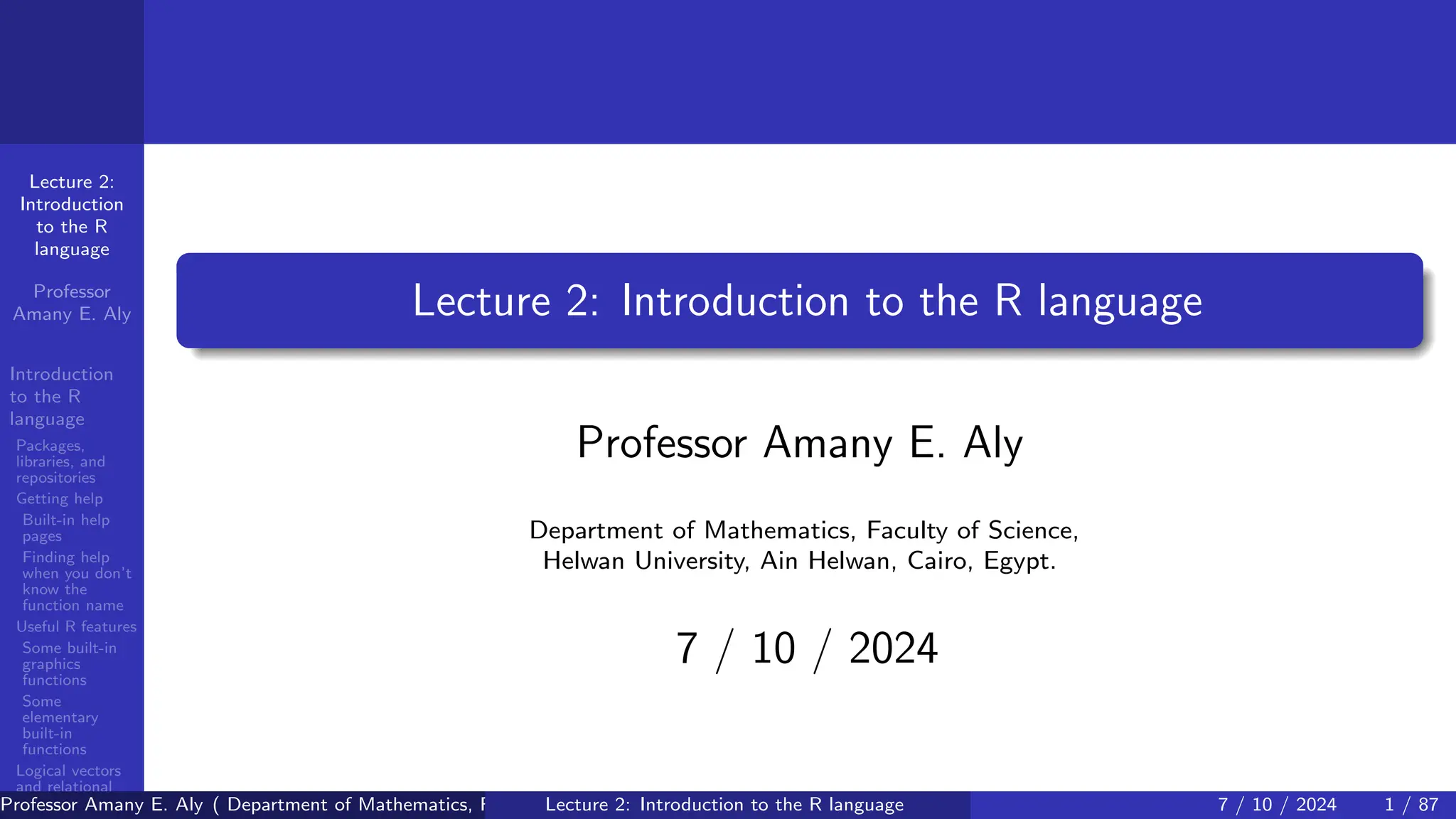 Lecture 2: Introduction to the R language

Professor Amany E. Aly

Introduction to the R language

Packages, libraries, and repositories

Getting help

Built-in help pages

Finding help when you don't know the function name

Useful R features

Some built-in graphics functions

Some elementary built-in functions

Logical vectors and relational

Lecture 2: Introduction to the R language

Professor Amany E. Aly

Department of Mathematics, Faculty of Science, Helwan University, Ain Helwan, Cairo, Egypt.

7 / 10 / 2024

Professor Amany E. Aly ( Department of Mathematics, F
Lecture 2: Introduction to the R language
7 / 10 / 2024
1 / 87